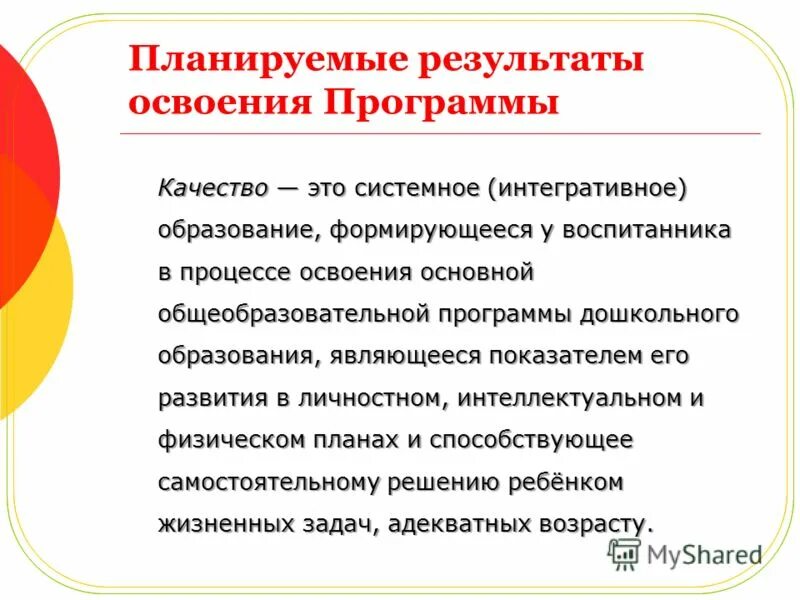 Планируемые результаты освоения Программы

Качество — это системное (интегративное) образование, формирующееся у воспитанника в процессе освоения основной общеобразовательной программы дошкольного образования, являющееся показателем его развития в личностном, интеллектуальном и физическом планах и способствующее самостоятельному решению ребёнком жизненных задач, адекватных возрасту.

MyShared